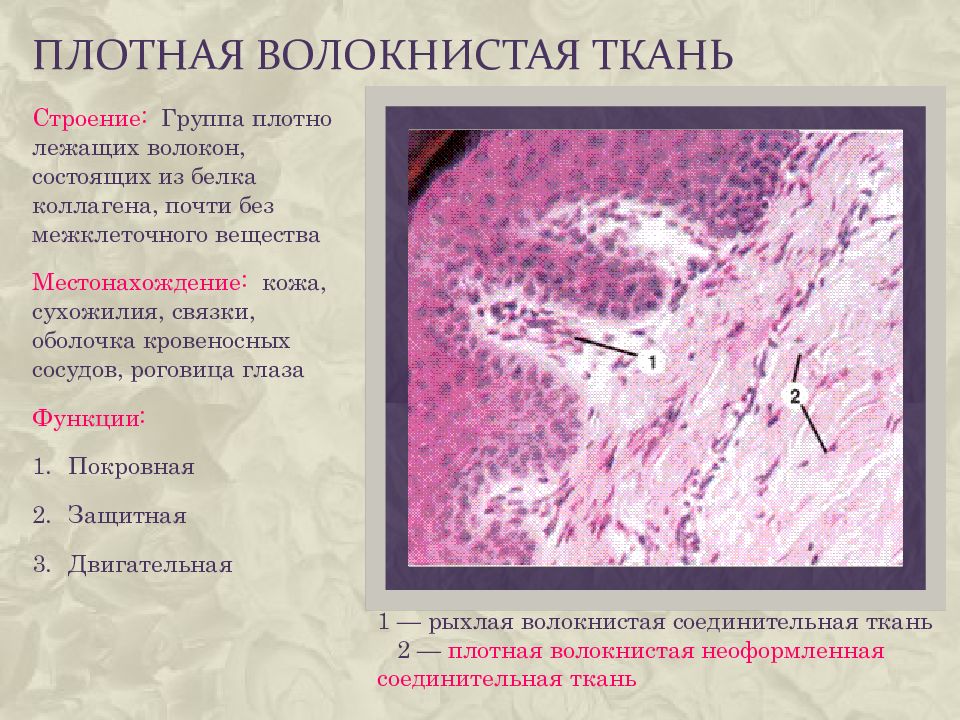 ПЛОТНАЯ ВОЛОКНИСТАЯ ТКАНЬ

Строение: Группа плотно лежащих волокон, состоящих из белка коллагена, почти без межклеточного вещества

Местонахождение: кожа, сухожилия, связки, оболочка кровеносных сосудов, роговица глаза

Функции:

1. Покровная
2. Защитная
3. Двигательная

1

2

1 — рыхлая волокнистая соединительная ткань
2 — плотная волокнистая неоформленная соединительная ткань